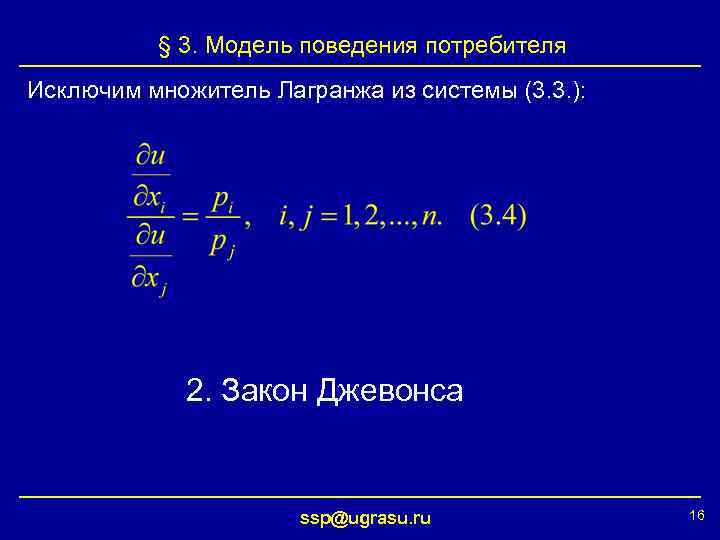 § 3. Модель поведения потребителя

Исключим множитель Лагранжа из системы (3.3.):

$\frac{\frac{\partial u}{\partial x_i}}{\frac{\partial u}{\partial x_j}} = \frac{p_i}{p_j}, \quad i, j = 1, 2, ..., n. \quad (3.4)$

2. Закон Джевонса

ssp@ugrasu.ru

16